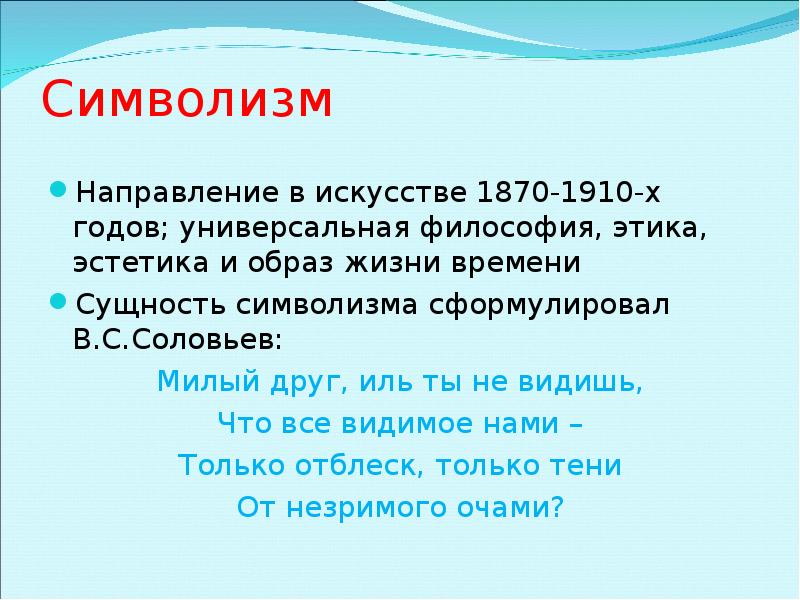 Символизм

Направление в искусстве 1870-1910-х годов; универсальная философия, этика, эстетика и образ жизни времени

Сущность символизма сформулировал В.С.Соловьев:

Милый друг, иль ты не видишь,
Что все видимое нами –
Только отблеск, только тени
От незримого очами?